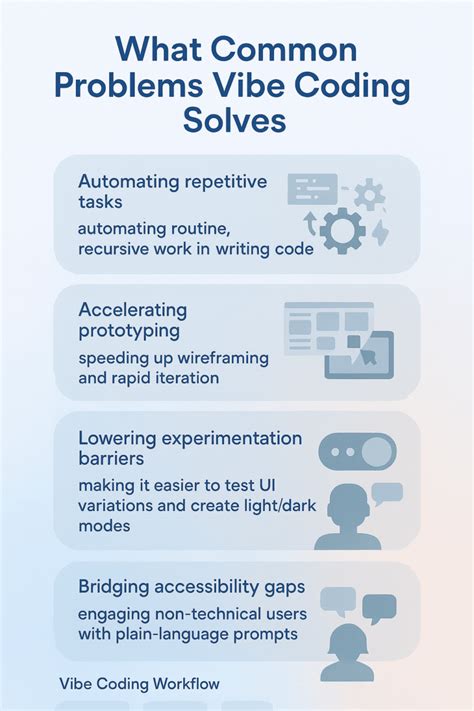 What Common Problems Vibe Coding Solves

Automating repetitive tasks
automating routine, recursive work in writing code

Accelerating prototyping
speeding up wireframing and rapid iteration

Lowering experimentation barriers
making it easier to test UI variations and create light/dark modes

Bridging accessibility gaps
engaging non-technical users with plain-language prompts

Vibe Coding Workflow